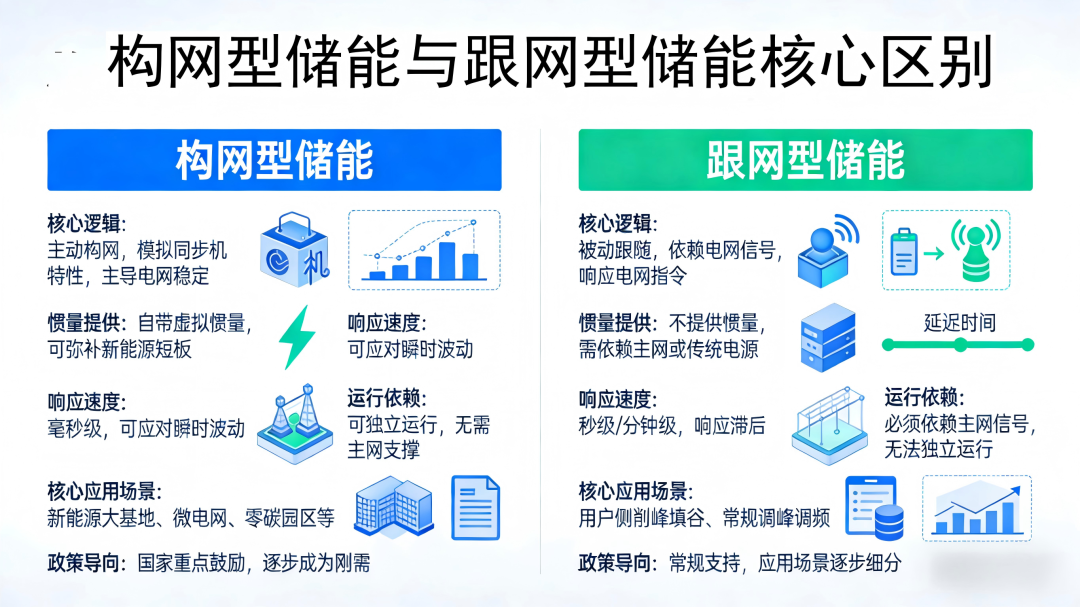 构网型储能与跟网型储能核心区别

构网型储能

核心逻辑：
主动构网，模拟同步机特性，主导电网稳定

机

惯量提供：自带虚拟惯量，可弥补新能源短板

响应速度：
可应对瞬时波动

响应速度：
毫秒级，可应对瞬时波动

运行依赖：
可独立运行，无需主网支撑

核心应用场景：
新能源大基地、微电网、零碳园区等

政策导向：国家重点鼓励，逐步成为刚需

跟网型储能

核心逻辑：
被动跟随，依赖电网信号，响应电网指令

惯量提供：不提供惯量，需依赖主网或传统电源

延迟时间

响应速度：
秒级/分钟级，响应滞后

运行依赖：
必须依赖主网信号，无法独立运行

核心应用场景：
用户侧削峰填谷、常规调峰调频

政策导向：常规支持，应用场景逐步细分